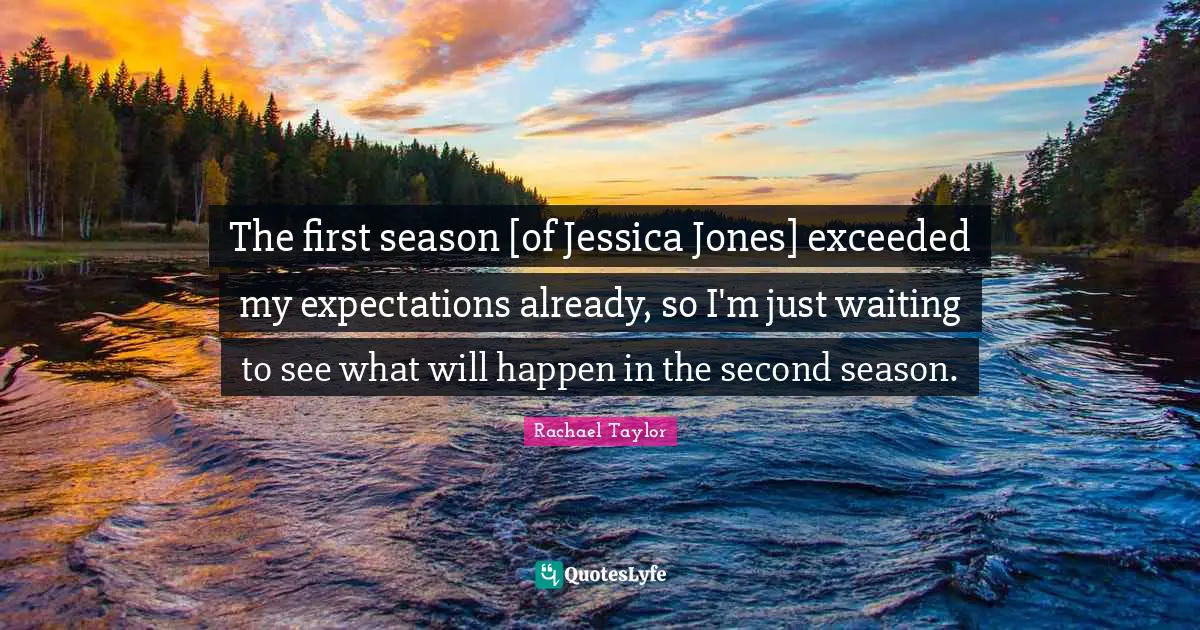 The first season [of Jessica Jones] exceeded my expectations already, so I'm just waiting to see what will happen in the second season.

Rachael Taylor

QuotesLyfe